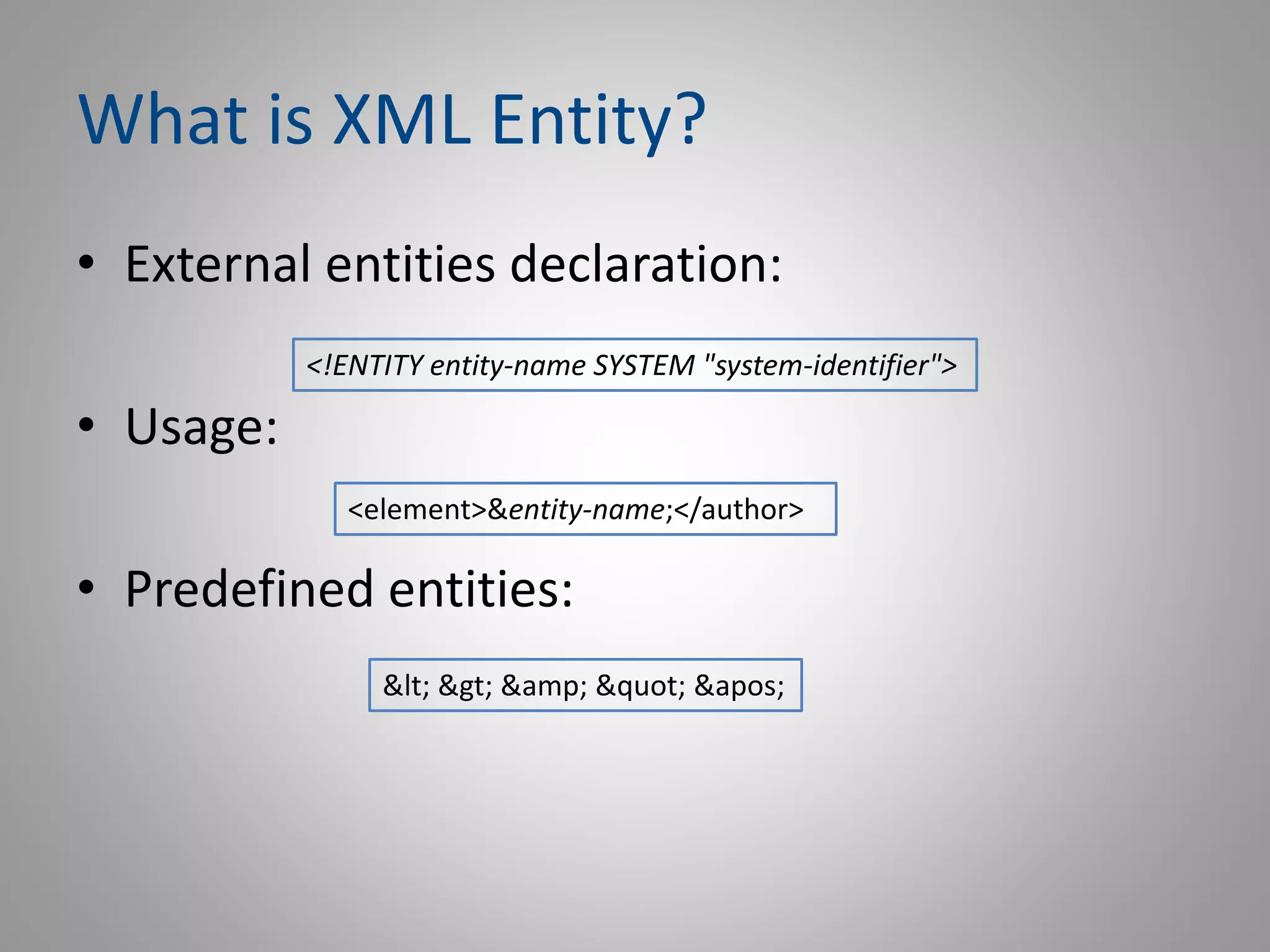 What is XML Entity?

• External entities declaration:

<!ENTITY entity-name SYSTEM "system-identifier">

• Usage:

<element>&entity-name;</author>

• Predefined entities:

&lt; &gt; &amp; &quot; &apos;